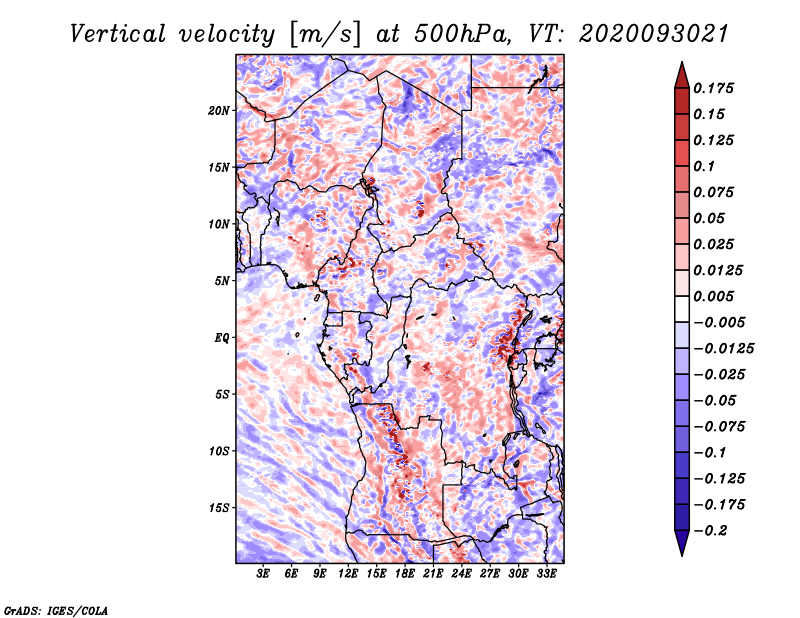 Vertical velocity [m/s] at 500hPa, VT: 2020093021

20N
15N
10N
5N
EQ
5S
10S
15S

3E 6E 9E 12E 15E 18E 21E 24E 27E 30E 33E

0.175
0.15
0.125
0.1
0.075
0.05
0.025
0.0125
0.005
−0.005
−0.0125
−0.025
−0.05
−0.075
−0.1
−0.125
−0.175
−0.2

GrADS: IGES/COLA